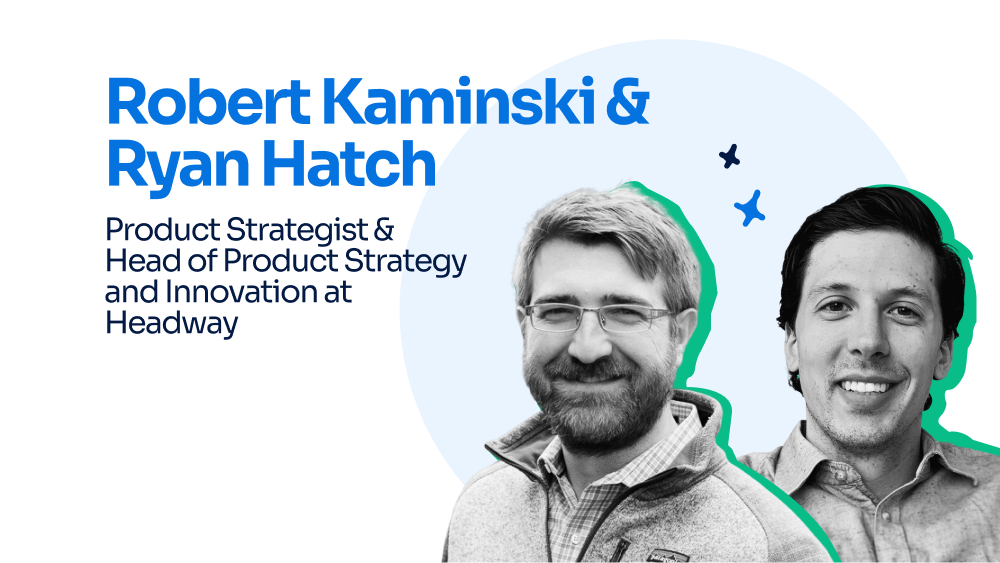 Robert Kaminski & Ryan Hatch

Product Strategist & Head of Product Strategy and Innovation at Headway